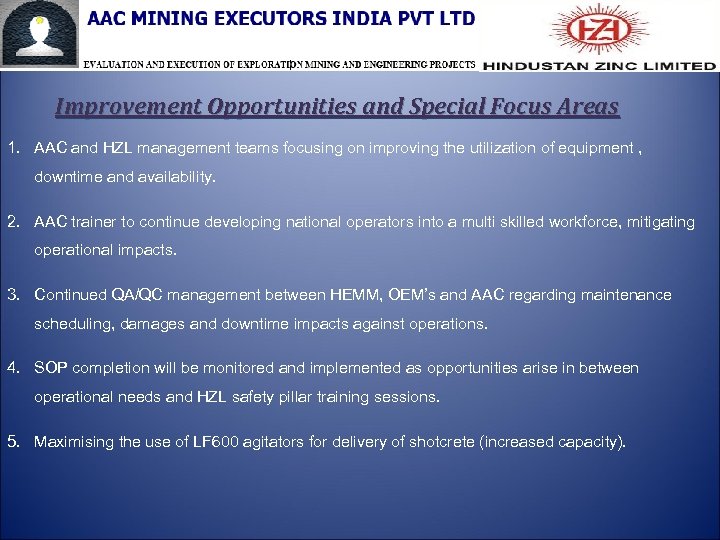 AAC MINING EXECUTORS INDIA PVT LTD

EVALUATION AND EXECUTION OF EXPLORATION MINING AND ENGINEERING PROJECTS

HZL

HINDUSTAN ZINC LIMITED

Improvement Opportunities and Special Focus Areas

1. AAC and HZL management teams focusing on improving the utilization of equipment , downtime and availability.

2. AAC trainer to continue developing national operators into a multi skilled workforce, mitigating operational impacts.

3. Continued QA/QC management between HEMM, OEM's and AAC regarding maintenance scheduling, damages and downtime impacts against operations.

4. SOP completion will be monitored and implemented as opportunities arise in between operational needs and HZL safety pillar training sessions.

5. Maximising the use of LF600 agitators for delivery of shotcrete (increased capacity).